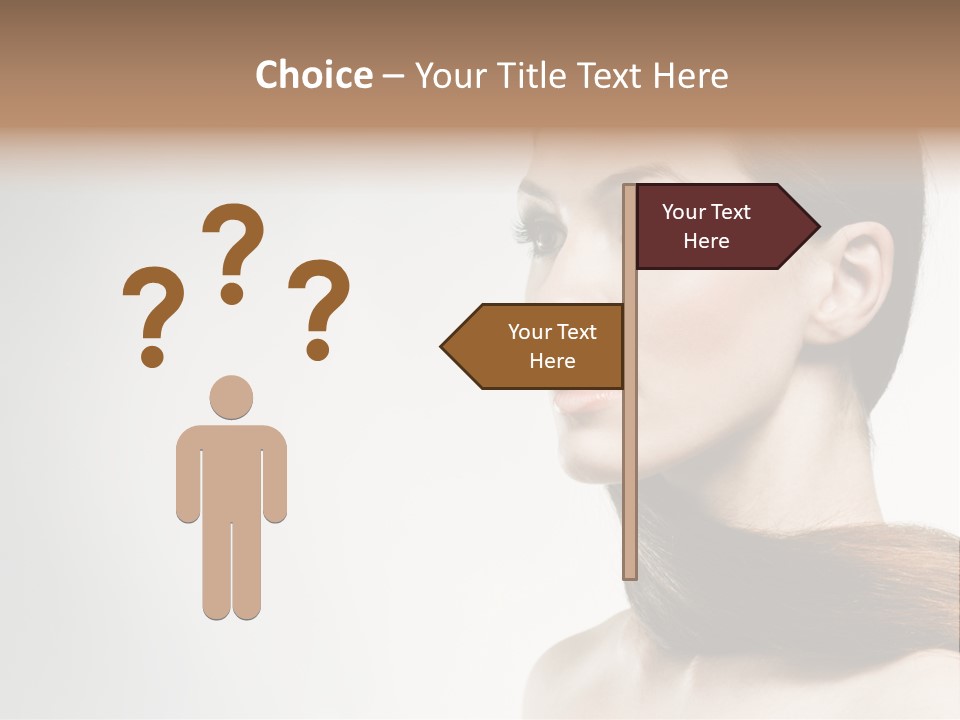 Choice – Your Title Text Here

? ? ?

Your Text Here

Your Text Here